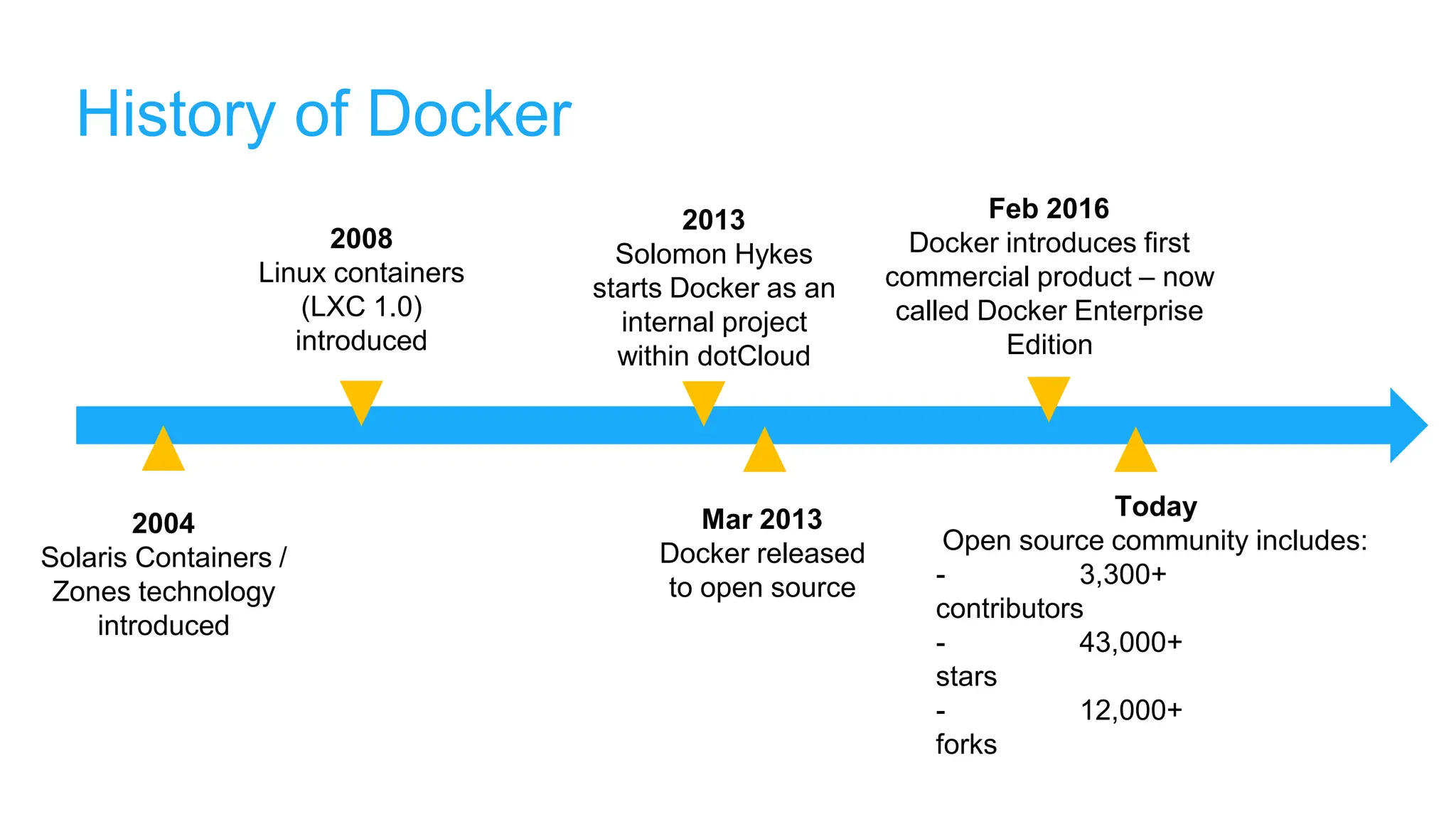 History of Docker

2008
Linux containers (LXC 1.0) introduced

2013
Solomon Hykes starts Docker as an internal project within dotCloud

Feb 2016
Docker introduces first commercial product – now called Docker Enterprise Edition

2004
Solaris Containers / Zones technology introduced

Mar 2013
Docker released to open source

Today
Open source community includes:
- 3,300+ contributors
- 43,000+ stars
- 12,000+ forks